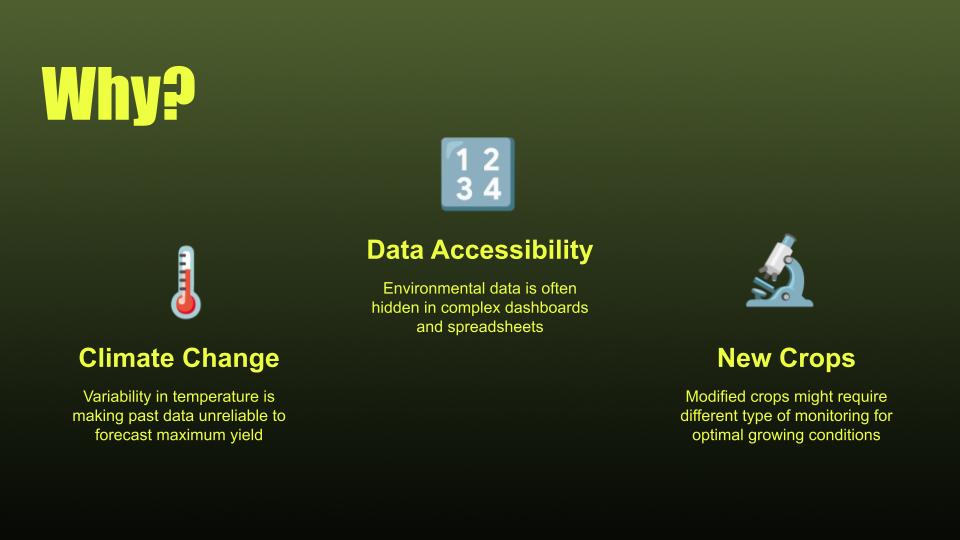 Why?

1 2
3 4

Data Accessibility

Environmental data is often hidden in complex dashboards and spreadsheets

Climate Change

Variability in temperature is making past data unreliable to forecast maximum yield

New Crops

Modified crops might require different type of monitoring for optimal growing conditions